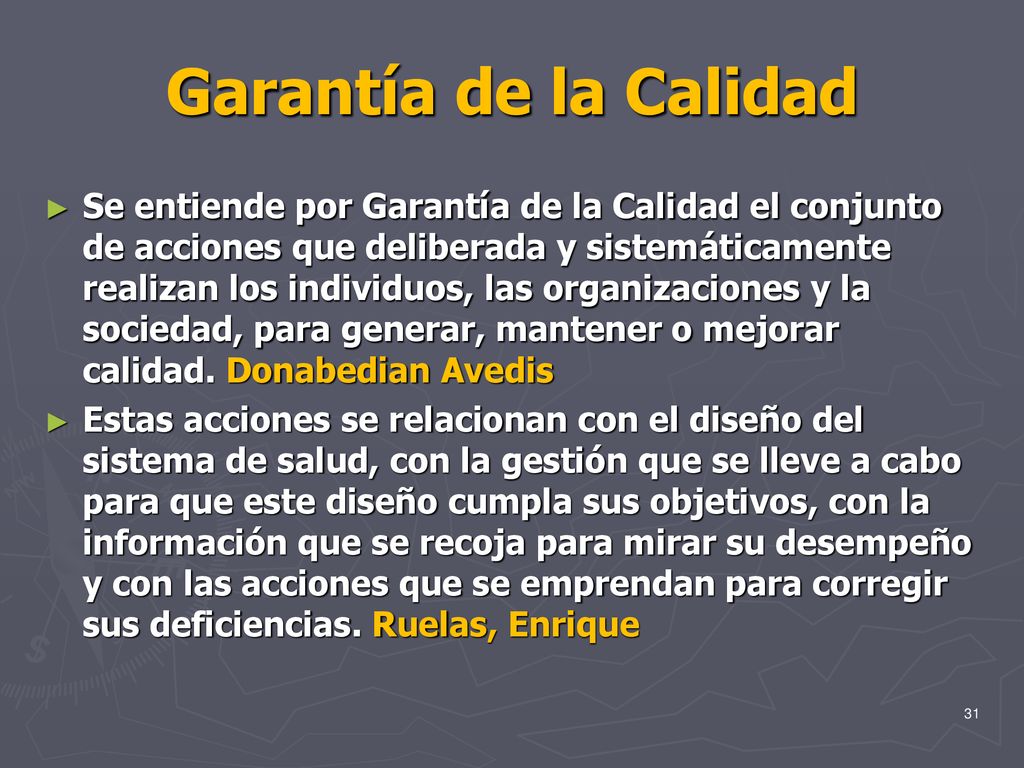 Garantía de la Calidad

► Se entiende por Garantía de la Calidad el conjunto de acciones que deliberada y sistemáticamente realizan los individuos, las organizaciones y la sociedad, para generar, mantener o mejorar calidad. Donabedian Avedis

► Estas acciones se relacionan con el diseño del sistema de salud, con la gestión que se lleve a cabo para que este diseño cumpla sus objetivos, con la información que se recoja para mirar su desempeño y con las acciones que se emprendan para corregir sus deficiencias. Ruelas, Enrique

31